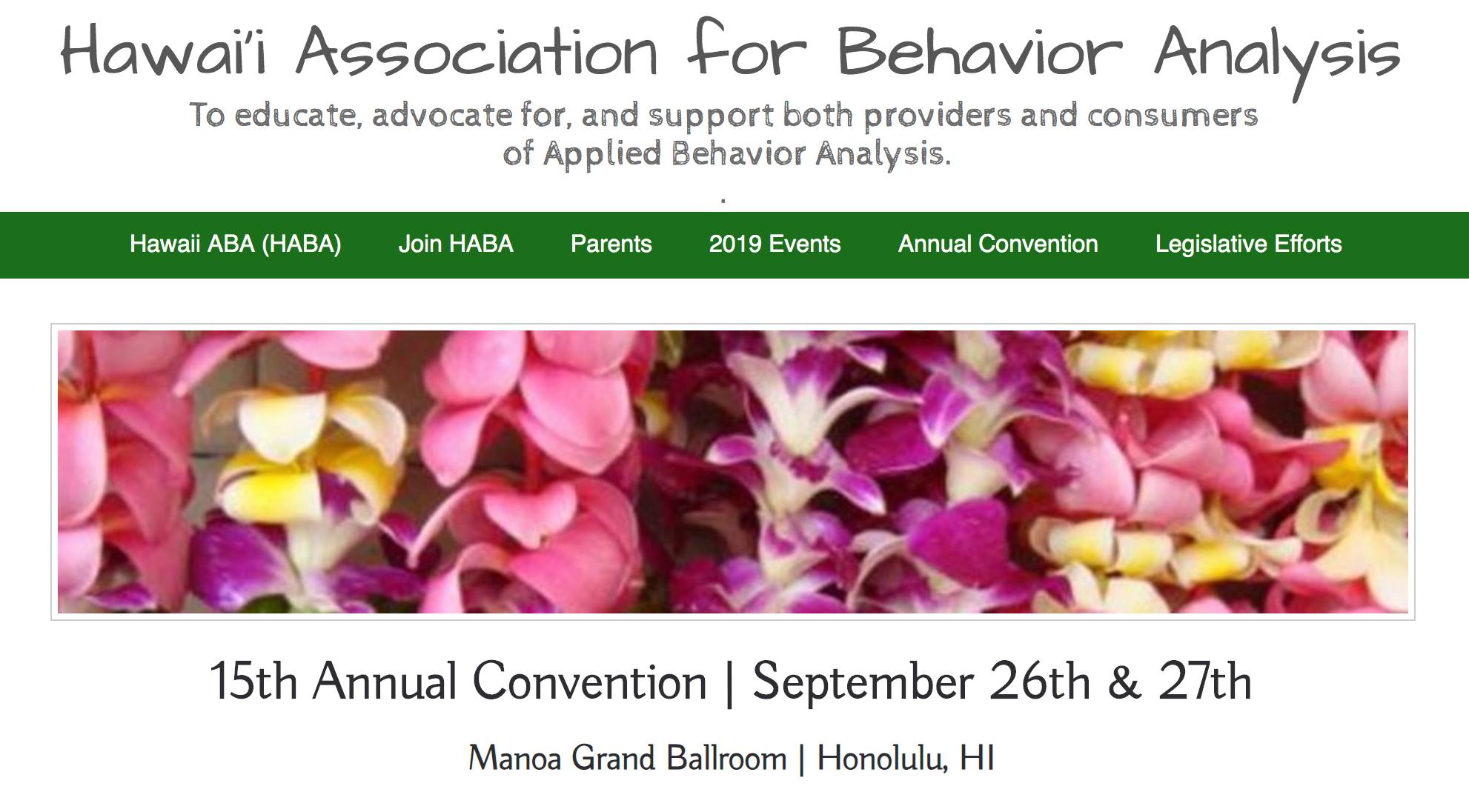 Hawai'i Association for Behavior Analysis

To educate, advocate for, and support both providers and consumers of Applied Behavior Analysis.

.

Hawaii ABA (HABA) Join HABA Parents 2019 Events Annual Convention Legislative Efforts

15th Annual Convention | September 26th & 27th

Manoa Grand Ballroom | Honolulu, HI